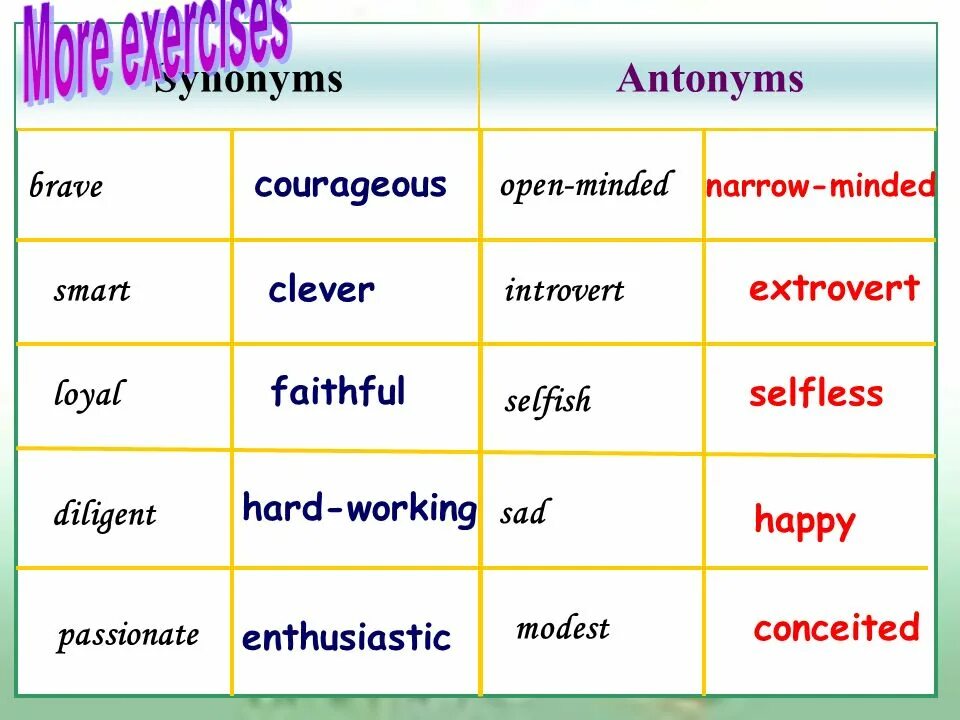 More exercises

| Synonyms | | Antonyms | |
|---|---|---|---|
| brave | courageous | open-minded | narrow-minded |
| smart | clever | introvert | extrovert |
| loyal | faithful | selfish | selfless |
| diligent | hard-working | sad | happy |
| passionate | enthusiastic | modest | conceited |